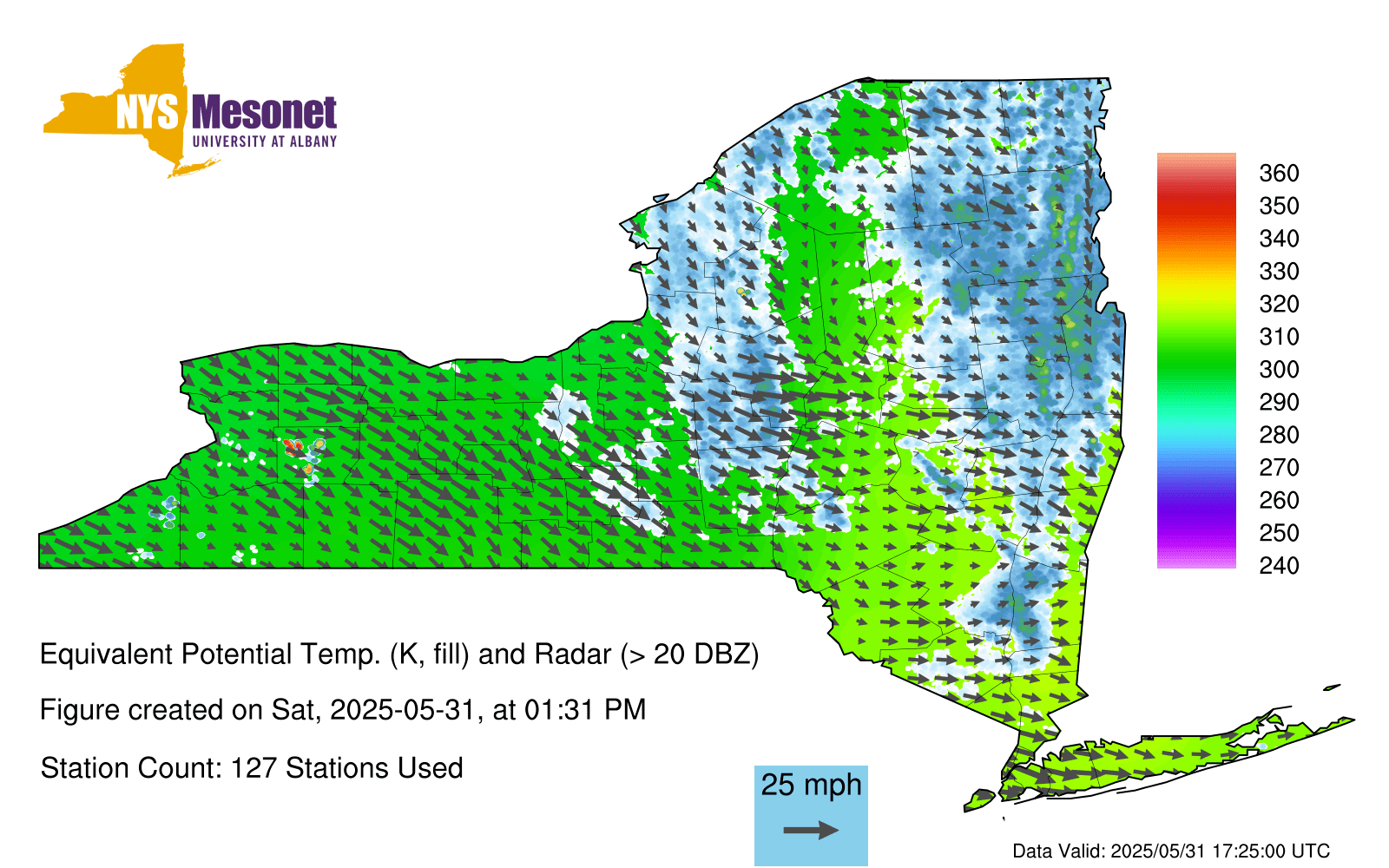 NYS Mesonet
UNIVERSITY AT ALBANY

360
350
340
330
320
310
300
290
280
270
260
250
240

Equivalent Potential Temp. (K, fill) and Radar (> 20 DBZ)

Figure created on Sat, 2025-05-31, at 01:31 PM

Station Count: 127 Stations Used

25 mph

Data Valid: 2025/05/31 17:25:00 UTC